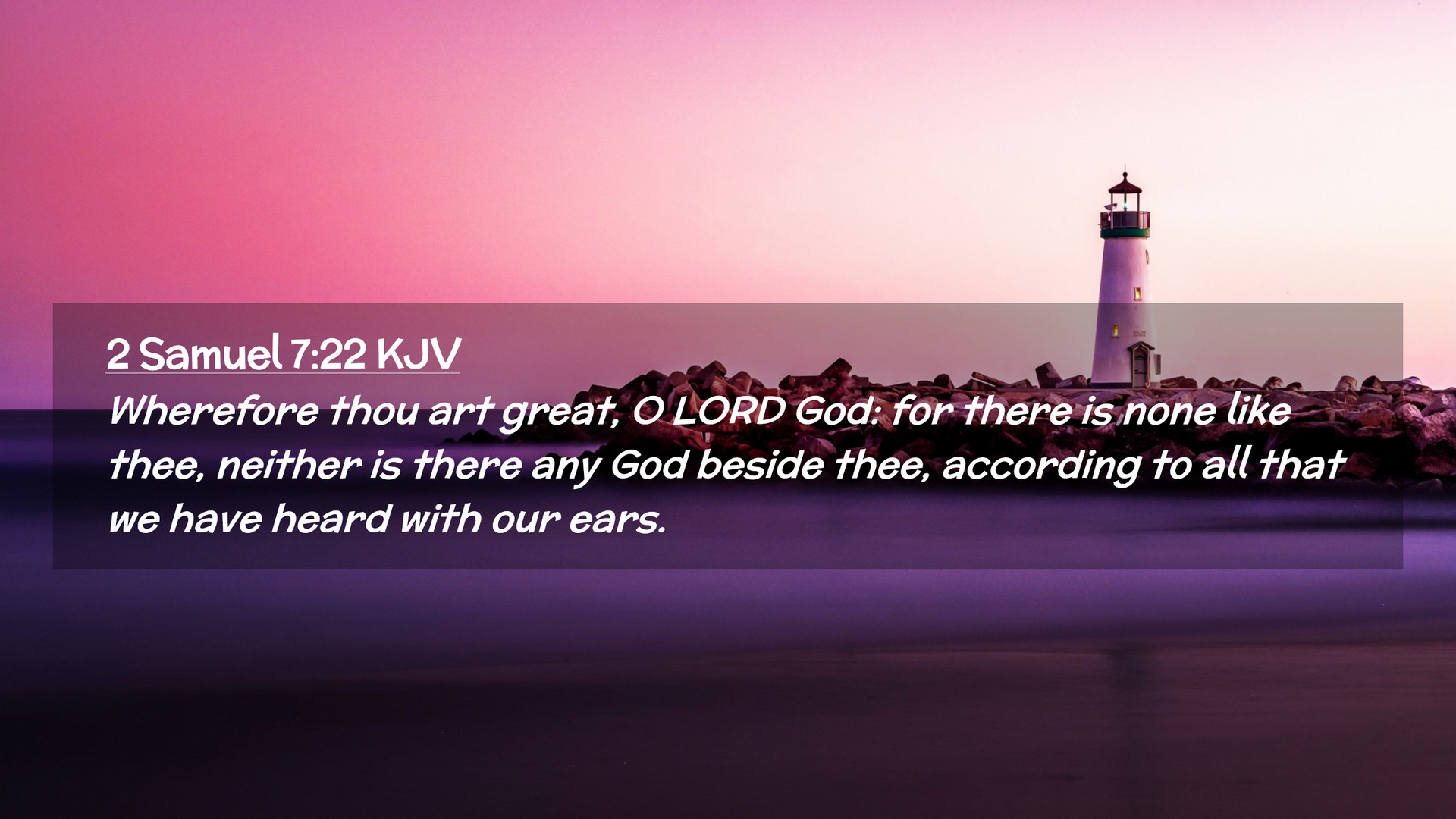 2 Samuel 7:22 KJV

Wherefore thou art great, O LORD God: for there is none like thee, neither is there any God beside thee, according to all that we have heard with our ears.